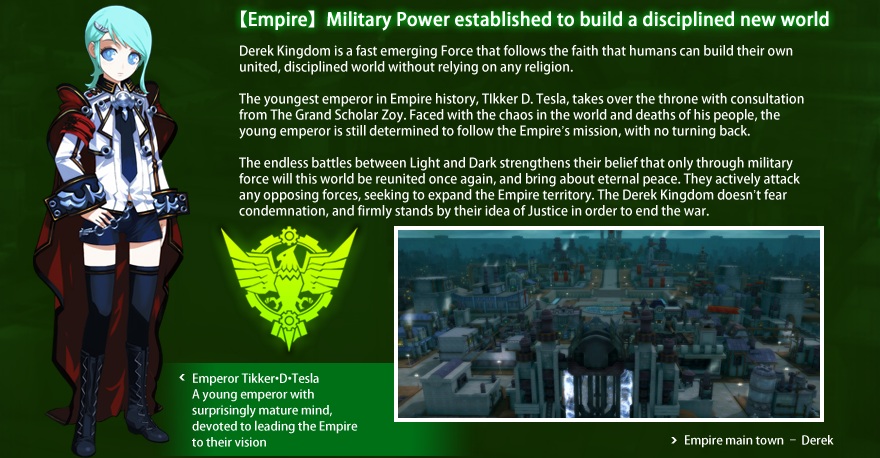 【Empire】 Military Power established to build a disciplined new world

Derek Kingdom is a fast emerging Force that follows the faith that humans can build their own united, disciplined world without relying on any religion.

The youngest emperor in Empire history, TIkker D. Tesla, takes over the throne with consultation from The Grand Scholar Zoy. Faced with the chaos in the world and deaths of his people, the young emperor is still determined to follow the Empire's mission, with no turning back.

The endless battles between Light and Dark strengthens their belief that only through military force will this world be reunited once again, and bring about eternal peace. They actively attack any opposing forces, seeking to expand the Empire territory. The Derek Kingdom doesn't fear condemnation, and firmly stands by their idea of Justice in order to end the war.

‹ Emperor Tikker•D•Tesla
A young emperor with surprisingly mature mind, devoted to leading the Empire to their vision

› Empire main town – Derek